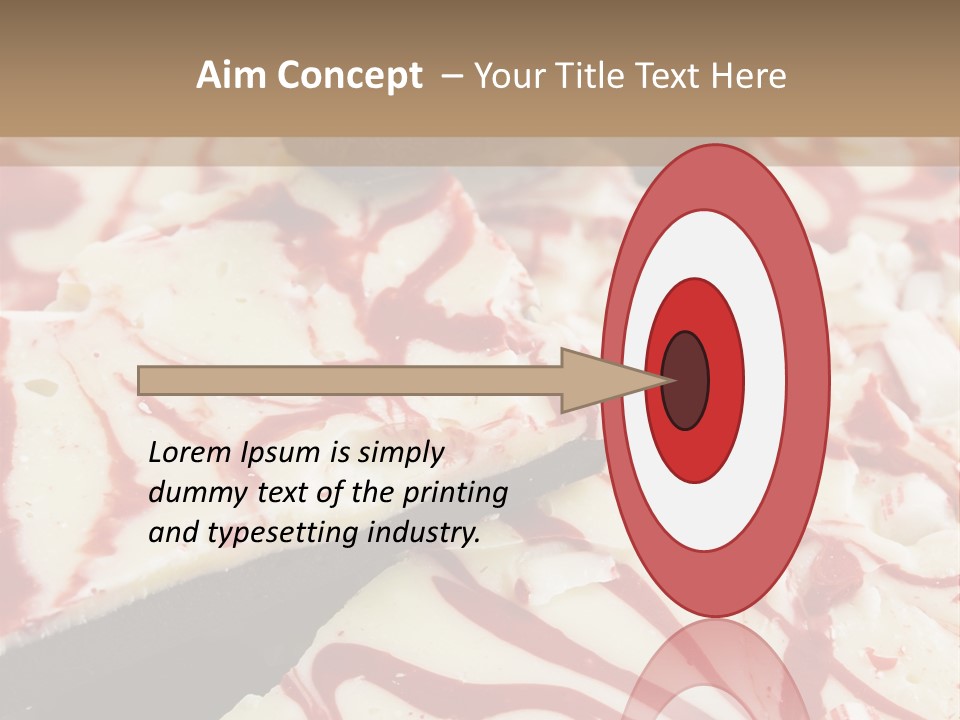 Aim Concept – Your Title Text Here

Lorem Ipsum is simply dummy text of the printing and typesetting industry.